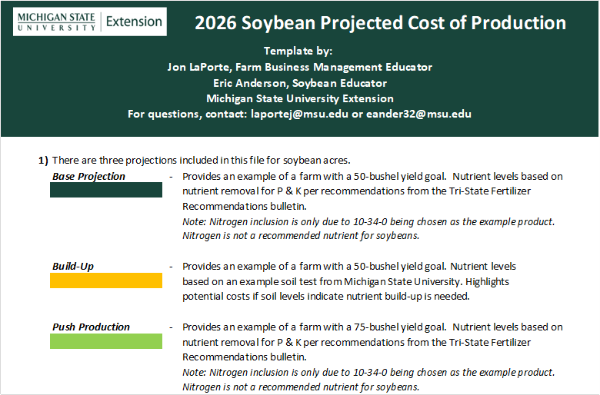 MICHIGAN STATE UNIVERSITY | Extension

2026 Soybean Projected Cost of Production

Template by:
Jon LaPorte, Farm Business Management Educator
Eric Anderson, Soybean Educator
Michigan State University Extension
For questions, contact: laportej@msu.edu or eander32@msu.edu

1) There are three projections included in this file for soybean acres.

Base Projection - Provides an example of a farm with a 50-bushel yield goal. Nutrient levels based on nutrient removal for P & K per recommendations from the Tri-State Fertilizer Recommendations bulletin.
Note: Nitrogen inclusion is only due to 10-34-0 being chosen as the example product. Nitrogen is not a recommended nutrient for soybeans.

Build-Up - Provides an example of a farm with a 50-bushel yield goal. Nutrient levels based on an example soil test from Michigan State University. Highlights potential costs if soil levels indicate nutrient build-up is needed.

Push Production - Provides an example of a farm with a 75-bushel yield goal. Nutrient levels based on nutrient removal for P & K per recommendations from the Tri-State Fertilizer Recommendations bulletin.
Note: Nitrogen inclusion is only due to 10-34-0 being chosen as the example product. Nitrogen is not a recommended nutrient for soybeans.